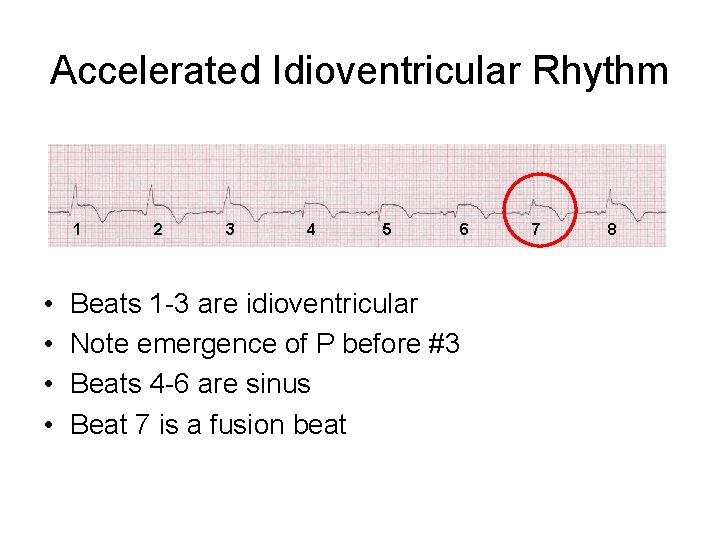 Accelerated Idioventricular Rhythm

1 2 3 4 5 6 7 8

• Beats 1-3 are idioventricular
• Note emergence of P before #3
• Beats 4-6 are sinus
• Beat 7 is a fusion beat